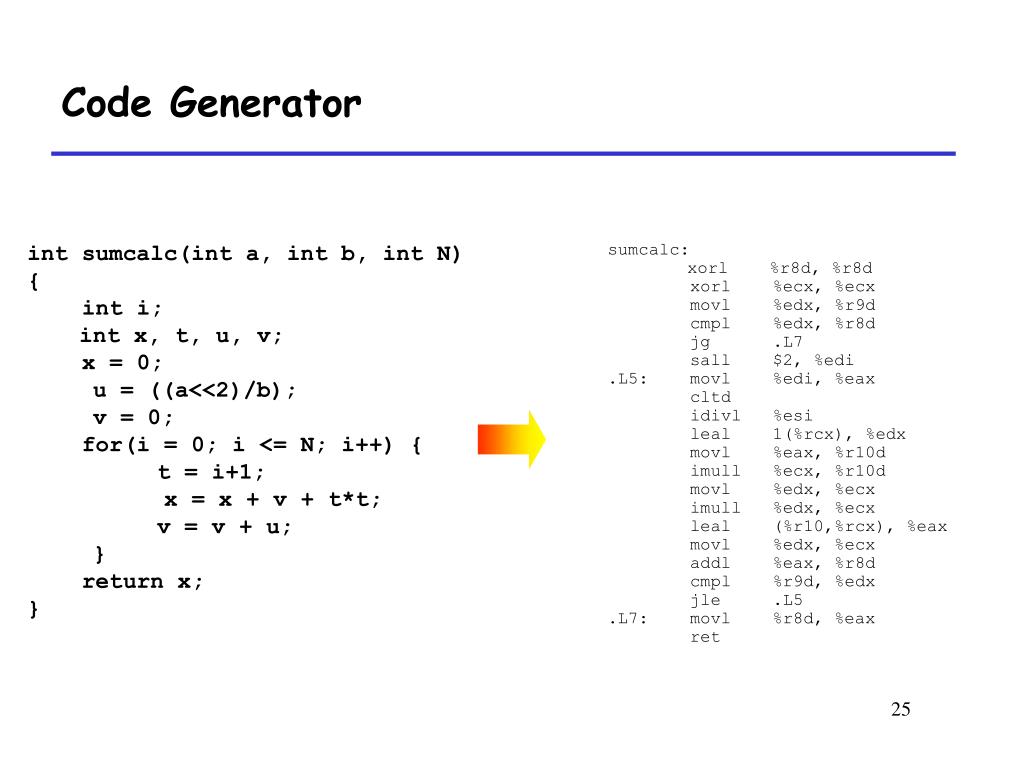 Code Generator

int sumcalc(int a, int b, int N)
{
int i;
int x, t, u, v;
x = 0;
u = ((a<<2)/b);
v = 0;
for(i = 0; i <= N; i++) {
t = i+1;
x = x + v + t*t;
v = v + u;
}
return x;
}

sumcalc:
xorl %r8d, %r8d
xorl %ecx, %ecx
movl %edx, %r9d
cmpl %edx, %r8d
jg .L7
sall $2, %edi
.L5: movl %edi, %eax
cltd
idivl %esi
leal 1(%rcx), %edx
movl %eax, %r10d
imull %ecx, %r10d
movl %edx, %ecx
imull %edx, %ecx
leal (%r10,%rcx), %eax
movl %edx, %ecx
addl %eax, %r8d
cmpl %r9d, %edx
jle .L5
.L7: movl %r8d, %eax
ret

25